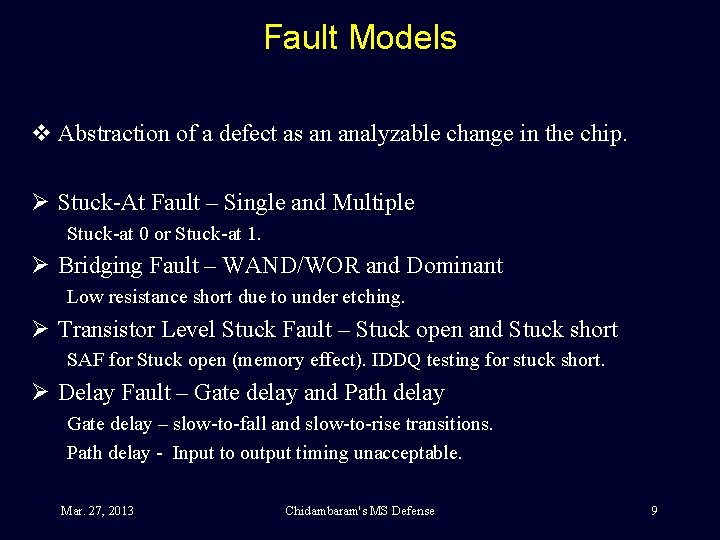 Fault Models

❖ Abstraction of a defect as an analyzable change in the chip.

➢ Stuck-At Fault – Single and Multiple
Stuck-at 0 or Stuck-at 1.

➢ Bridging Fault – WAND/WOR and Dominant
Low resistance short due to under etching.

➢ Transistor Level Stuck Fault – Stuck open and Stuck short
SAF for Stuck open (memory effect). IDDQ testing for stuck short.

➢ Delay Fault – Gate delay and Path delay
Gate delay – slow-to-fall and slow-to-rise transitions.
Path delay - Input to output timing unacceptable.

Mar. 27, 2013

Chidambaram's MS Defense

9